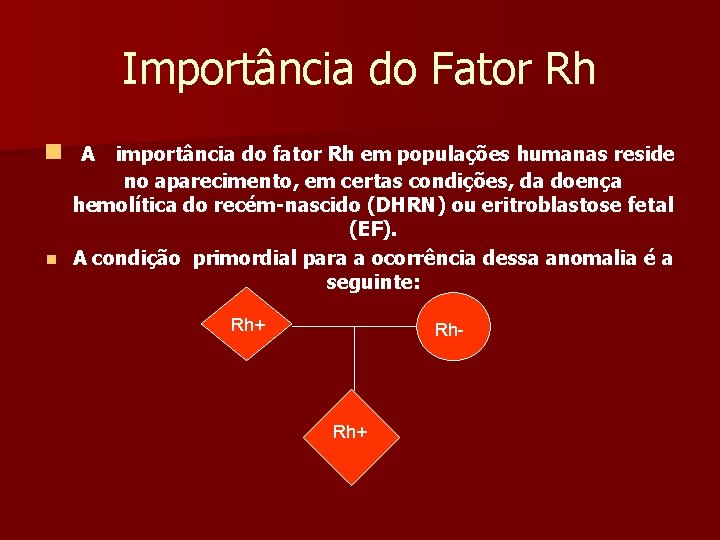 Importância do Fator Rh

A importância do fator Rh em populações humanas reside no aparecimento, em certas condições, da doença hemolítica do recém-nascido (DHRN) ou eritroblastose fetal (EF).

A condição primordial para a ocorrência dessa anomalia é a seguinte:

Rh+

Rh-

Rh+